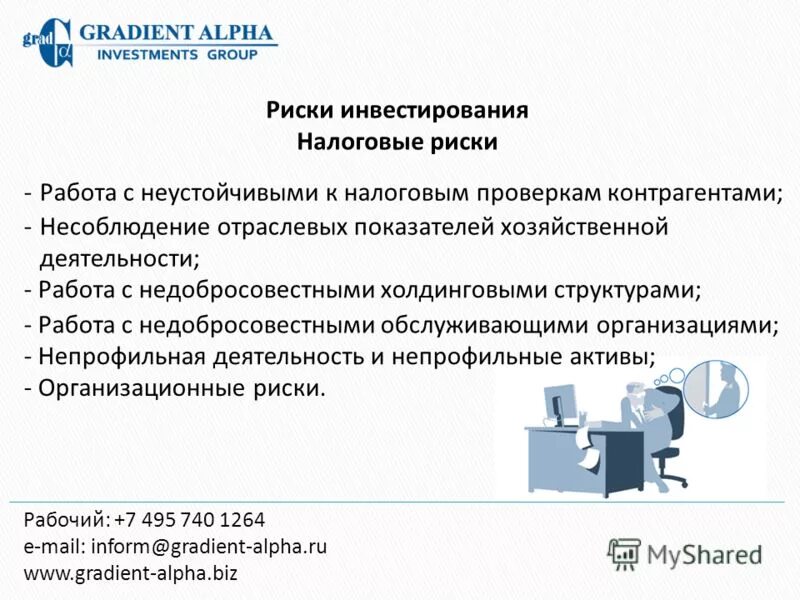 grad GRADIENT ALPHA
INVESTMENTS GROUP

Риски инвестирования
Налоговые риски

- Работа с неустойчивыми к налоговым проверкам контрагентами;
- Несоблюдение отраслевых показателей хозяйственной деятельности;
- Работа с недобросовестными холдинговыми структурами;
- Работа с недобросовестными обслуживающими организациями;
- Непрофильная деятельность и непрофильные активы;
- Организационные риски.

Рабочий: +7 495 740 1264
e-mail: inform@gradient-alpha.ru
www.gradient-alpha.biz

MyShared